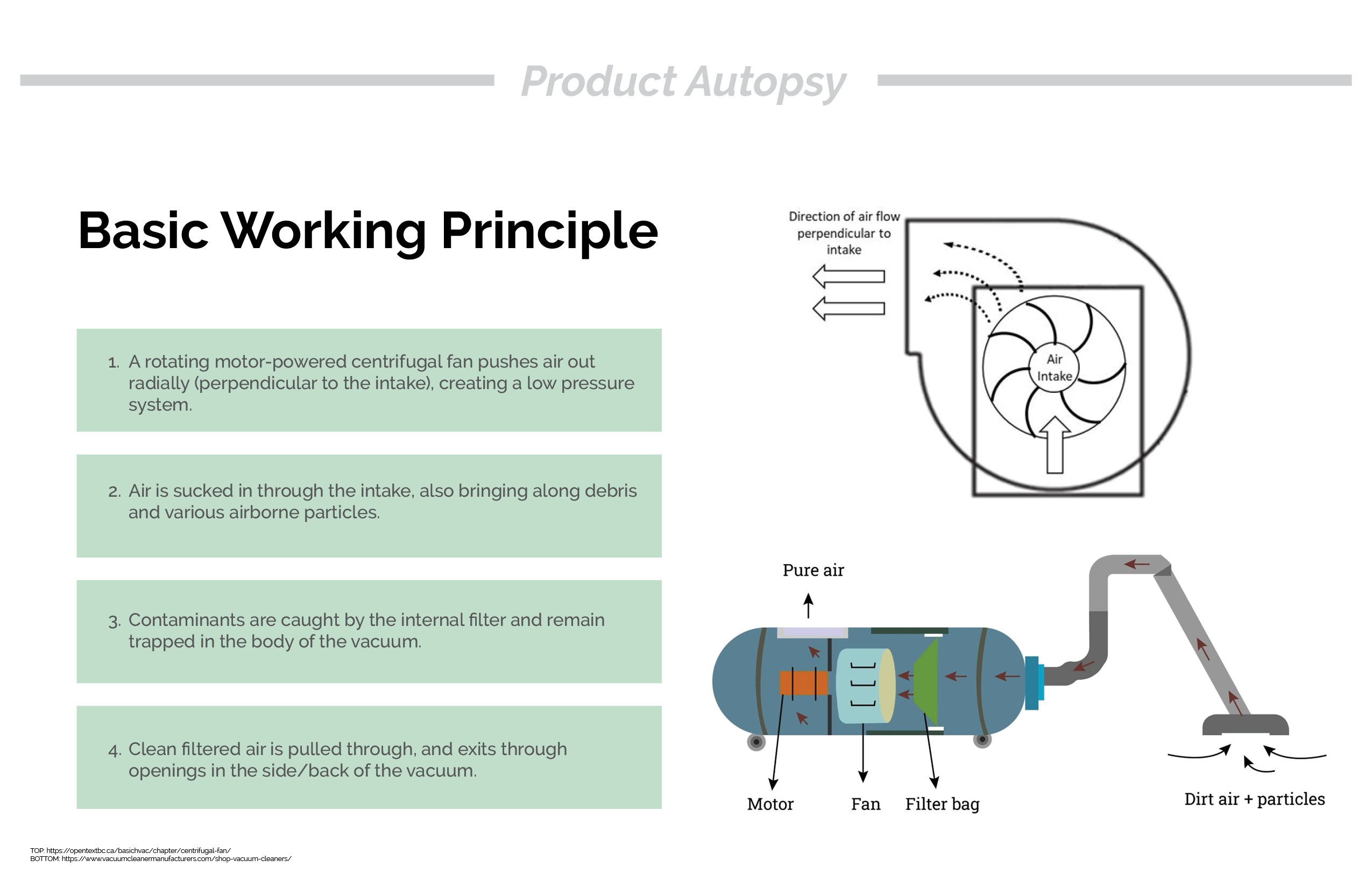 Product Autopsy

Basic Working Principle

1. A rotating motor-powered centrifugal fan pushes air out radially (perpendicular to the intake), creating a low pressure system.

2. Air is sucked in through the intake, also bringing along debris and various airborne particles.

3. Contaminants are caught by the internal filter and remain trapped in the body of the vacuum.

4. Clean filtered air is pulled through, and exits through openings in the side/back of the vacuum.

Direction of air flow perpendicular to intake

Air Intake

Pure air

Motor

Fan

Filter bag

Dirt air + particles

TOP: https://opentextbc.ca/basichvac/chapter/centrifugal-fan/
BOTTOM: https://www.vacuumcleanermanufacturers.com/shop-vacuum-cleaners/